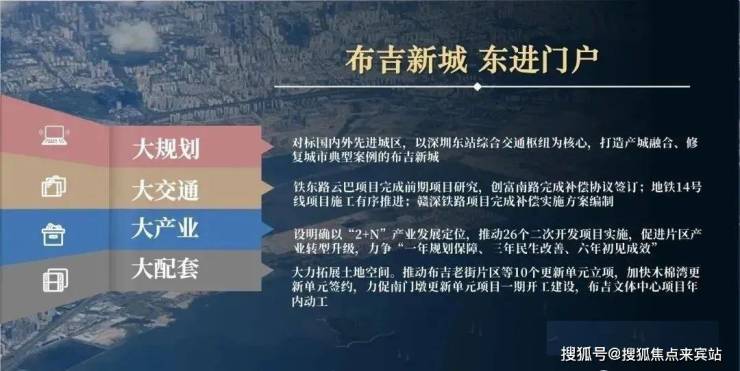 布吉新城 东进门户

大规划
对标国内外先进城区，以深圳东站综合交通枢纽为核心，打造产城融合、修复城市典型案例的布吉新城

大交通
铁东路云巴项目完成前期项目研究，创富南路完成补偿协议签订；地铁14号线项目施工有序推进；赣深铁路项目完成补偿实施方案编制

大产业
设明确以“2+N”产业发展定位，推动26个二次开发项目实施，促进片区产业转型升级，力争“一年规划保障、三年民生改善、六年初见成效”

大配套
大力拓展土地空间。推动布吉老街片区等10个更新单元立项，加快木棉湾更新单元签约，力促南门墩更新单元项目一期开工建设，布吉文体中心项目年内动工

搜狐号@搜狐焦点来宾站